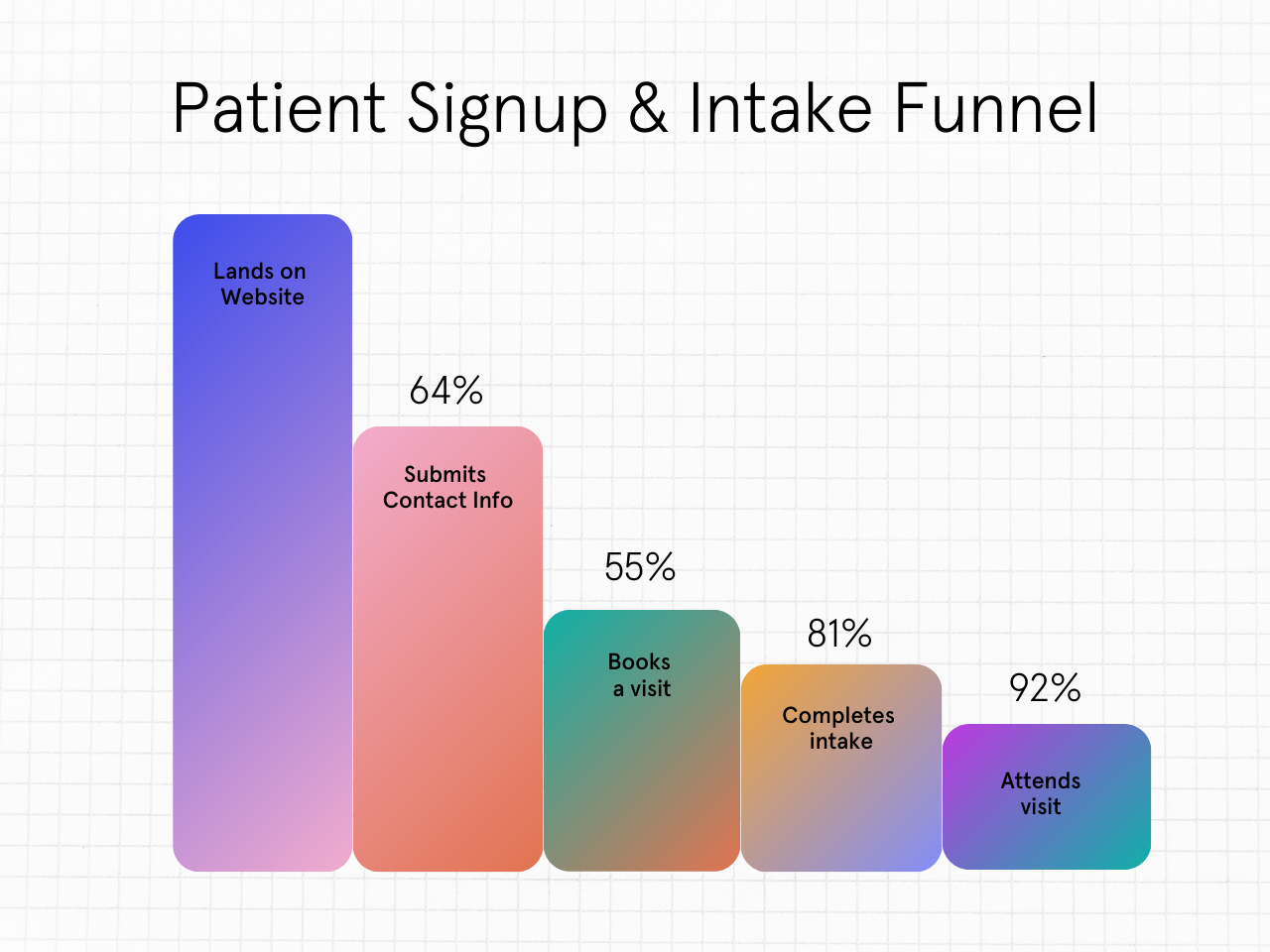 Patient Signup & Intake Funnel

Lands on Website

64%

Submits Contact Info

55%

Books a visit

81%

Completes intake

92%

Attends visit